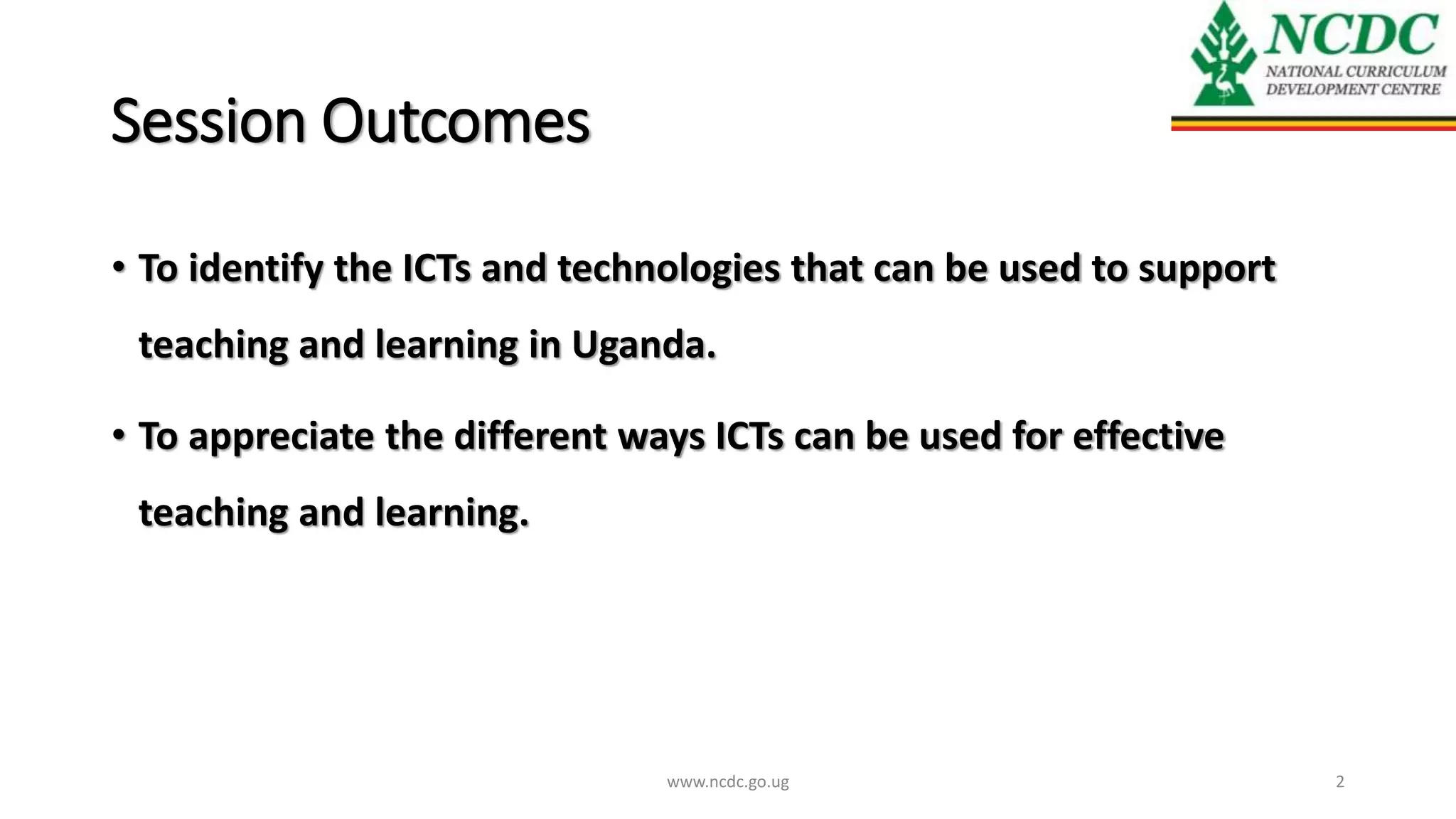 NCDC
NATIONAL CURRICULUM DEVELOPMENT CENTRE

Session Outcomes

• To identify the ICTs and technologies that can be used to support teaching and learning in Uganda.

• To appreciate the different ways ICTs can be used for effective teaching and learning.

www.ncdc.go.ug

2